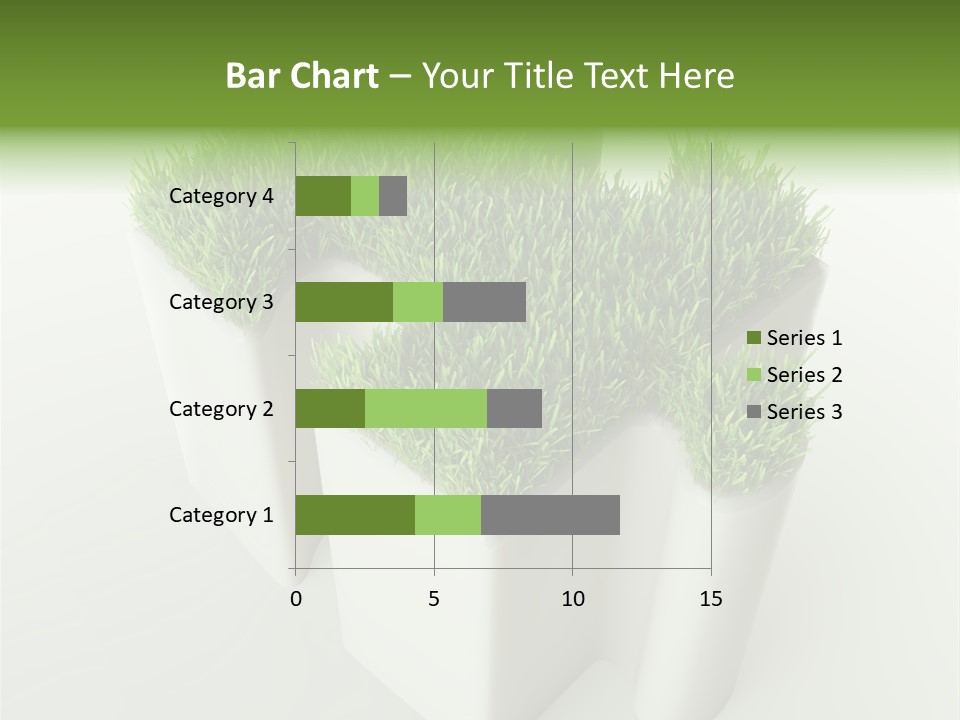 Bar Chart – Your Title Text Here

Category 4
Category 3
Category 2
Category 1

0
5
10
15

Series 1
Series 2
Series 3